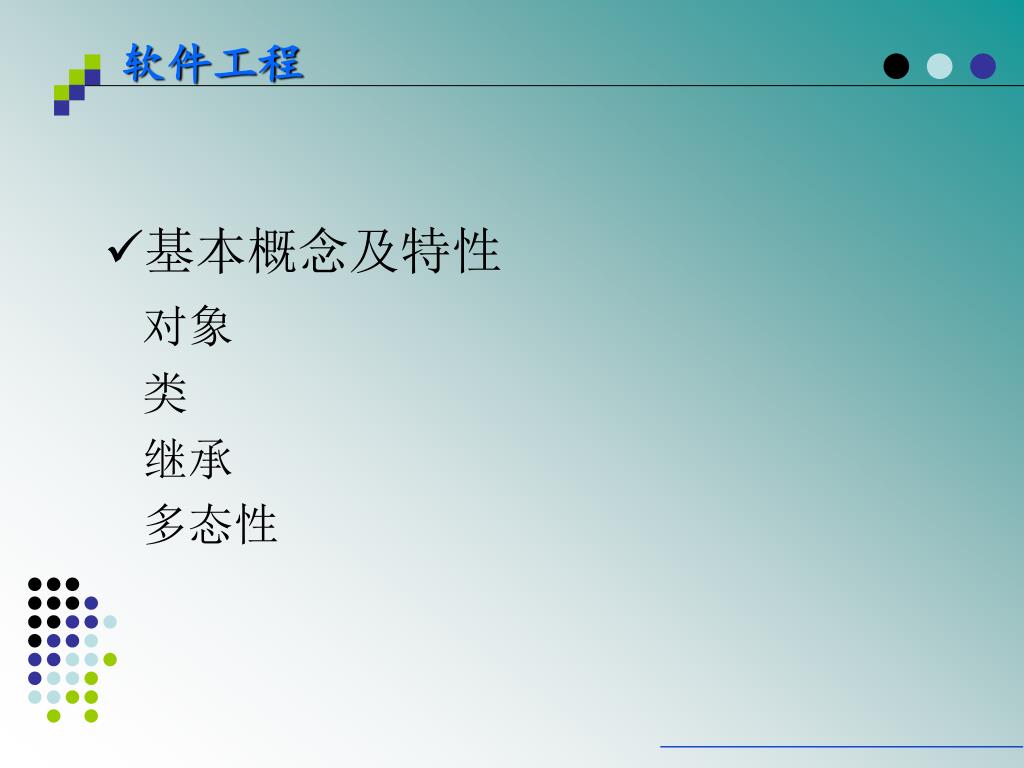 软件工程

✓基本概念及特性

对象

类

继承

多态性